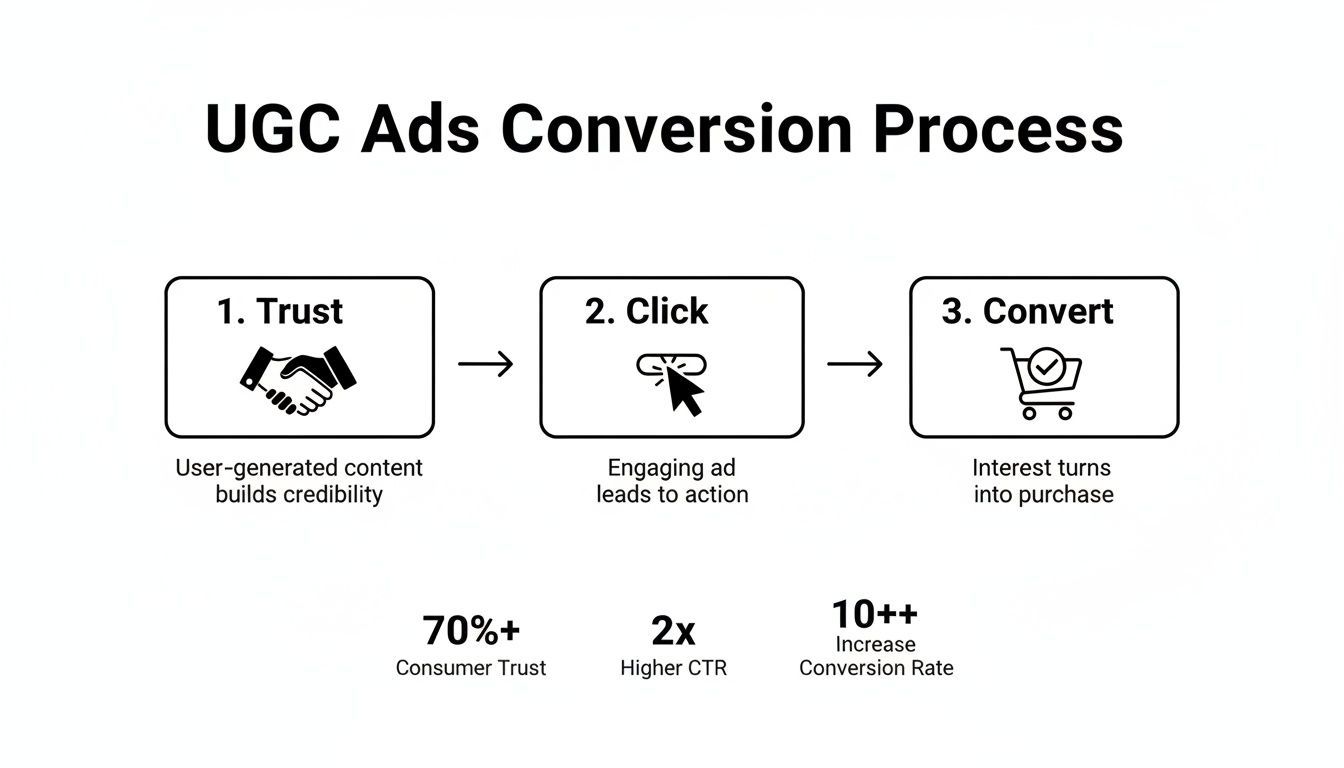 UGC Ads Conversion Process

1. Trust

User-generated content builds credibility

2. Click

Engaging ad leads to action

3. Convert

Interest turns into purchase

70%+
Consumer Trust

2x
Higher CTR

10++
Increase
Conversion Rate